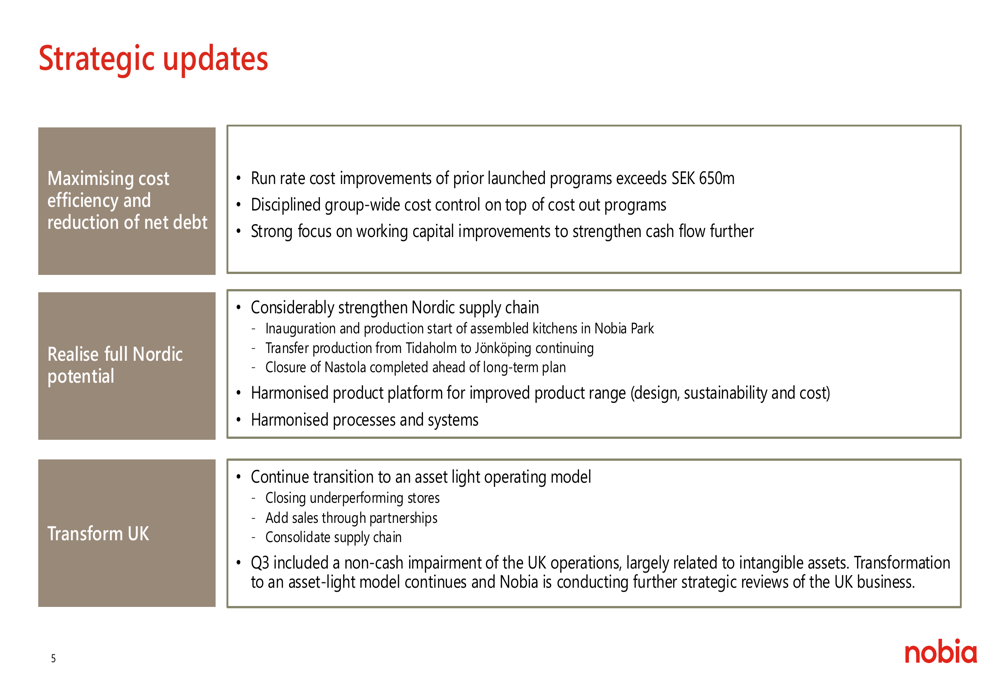 Strategic updates

Maximising cost efficiency and reduction of net debt

• Run rate cost improvements of prior launched programs exceeds SEK 650m
• Disciplined group-wide cost control on top of cost out programs
• Strong focus on working capital improvements to strengthen cash flow further

Realise full Nordic potential

• Considerably strengthen Nordic supply chain
- Inauguration and production start of assembled kitchens in Nobia Park
- Transfer production from Tidaholm to Jönköping continuing
- Closure of Nastola completed ahead of long-term plan
• Harmonised product platform for improved product range (design, sustainability and cost)
• Harmonised processes and systems

Transform UK

• Continue transition to an asset light operating model
- Closing underperforming stores
- Add sales through partnerships
- Consolidate supply chain
• Q3 included a non-cash impairment of the UK operations, largely related to intangible assets. Transformation to an asset-light model continues and Nobia is conducting further strategic reviews of the UK business.

5

nobia